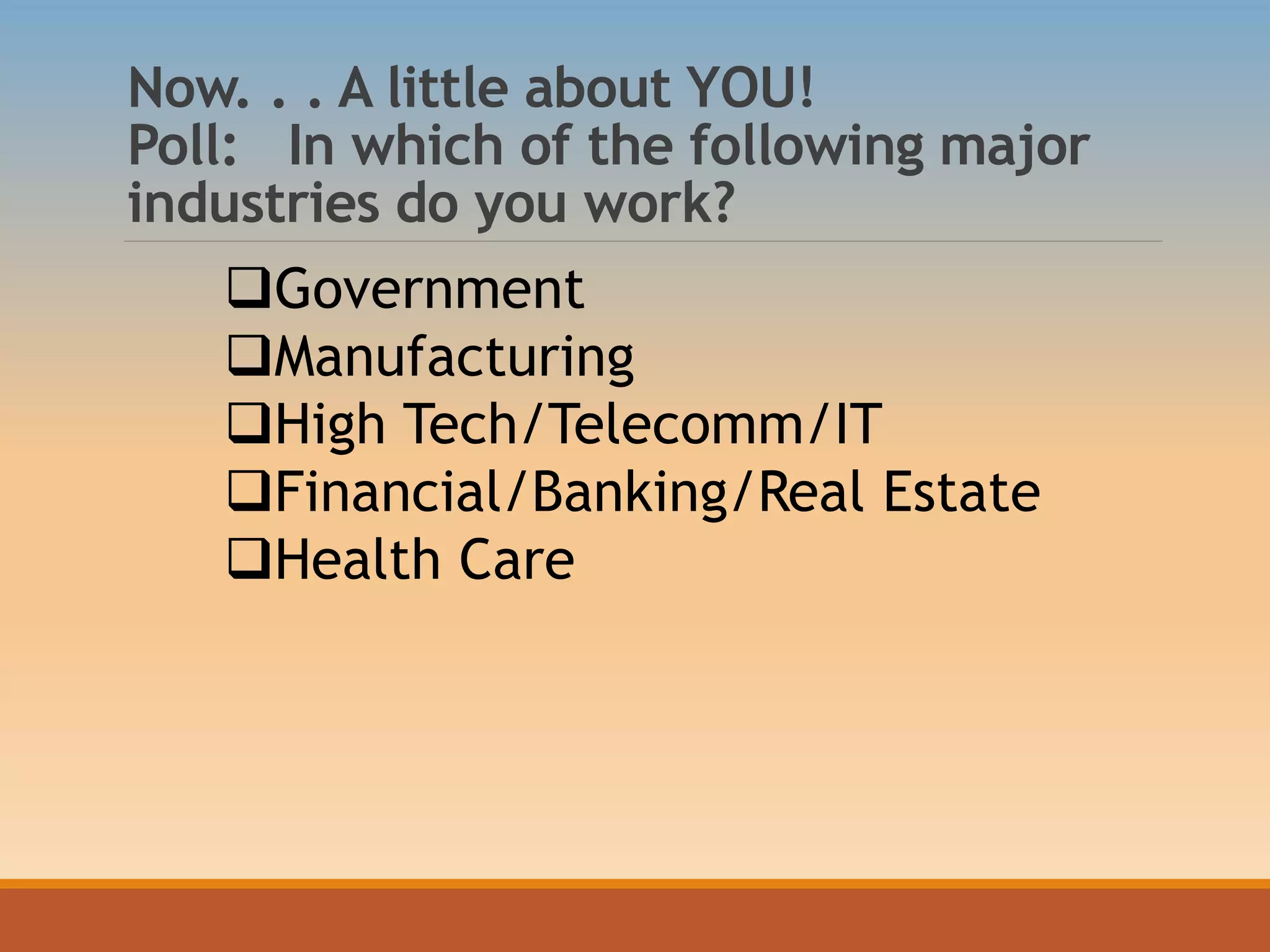 Now. . . A little about YOU!
Poll: In which of the following major industries do you work?

❑Government
❑Manufacturing
❑High Tech/Telecomm/IT
❑Financial/Banking/Real Estate
❑Health Care